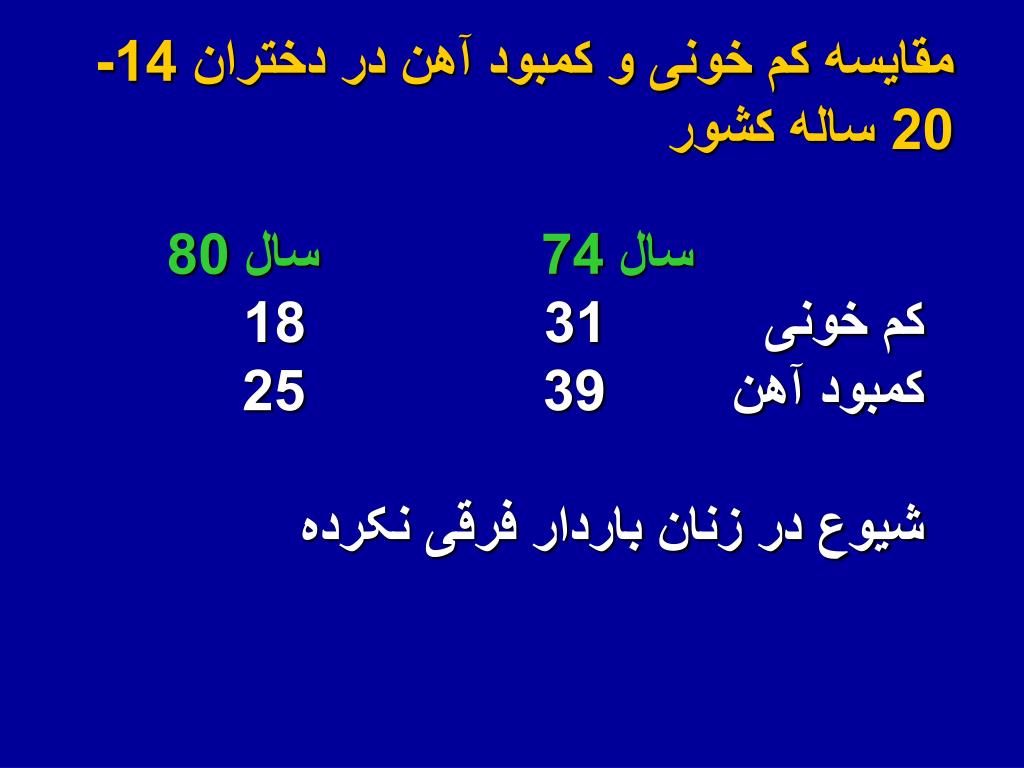 مقایسه کم خونی و کمبود آهن در دختران 14-20 ساله کشور

|  | سال 74 | سال 80 |
|---|---|---|
| کم خونی | 31 | 18 |
| کمبود آهن | 39 | 25 |

شیوع در زنان باردار فرقی نکرده